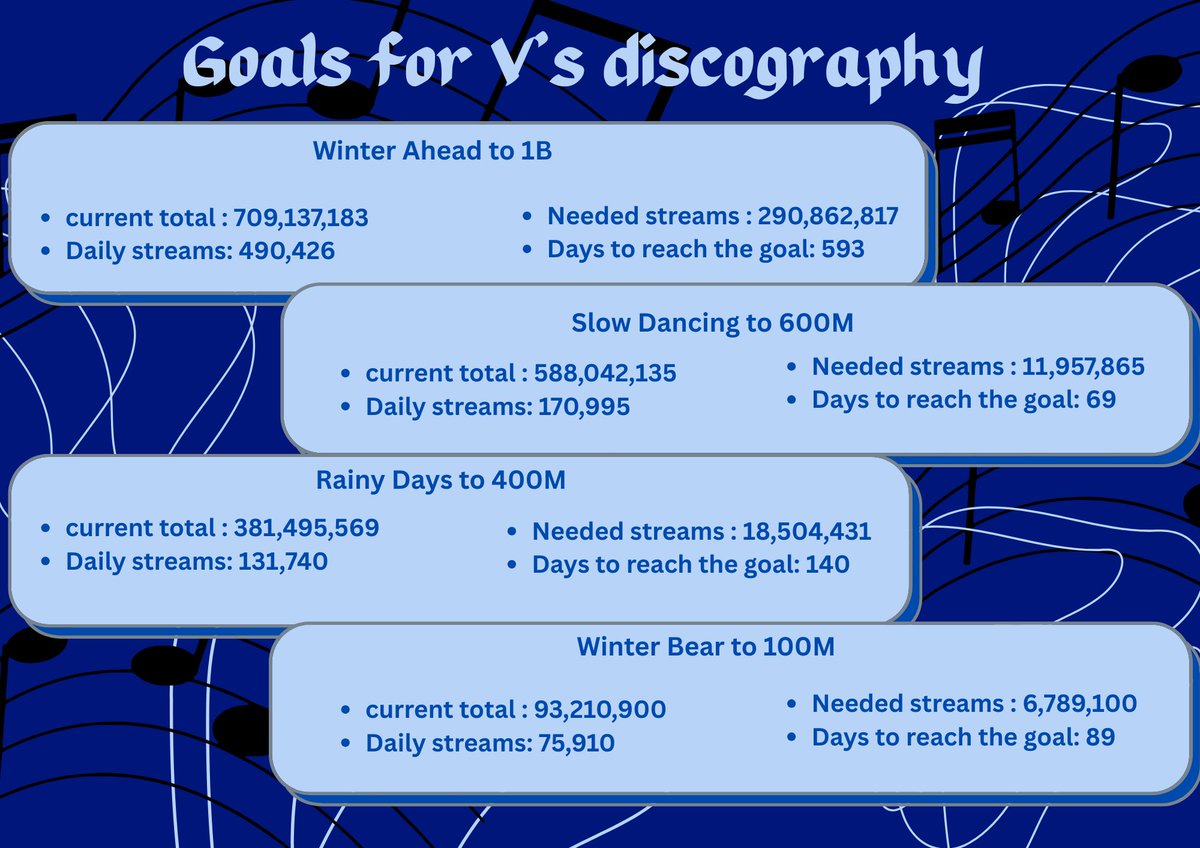 Goals for V's discography

Winter Ahead to 1B

- current total : 709,137,183
- Daily streams: 490,426

- Needed streams : 290,862,817
- Days to reach the goal: 593

Slow Dancing to 600M

- current total : 588,042,135
- Daily streams: 170,995

- Needed streams : 11,957,865
- Days to reach the goal: 69

Rainy Days to 400M

- current total : 381,495,569
- Daily streams: 131,740

- Needed streams : 18,504,431
- Days to reach the goal: 140

Winter Bear to 100M

- current total : 93,210,900
- Daily streams: 75,910

- Needed streams : 6,789,100
- Days to reach the goal: 89